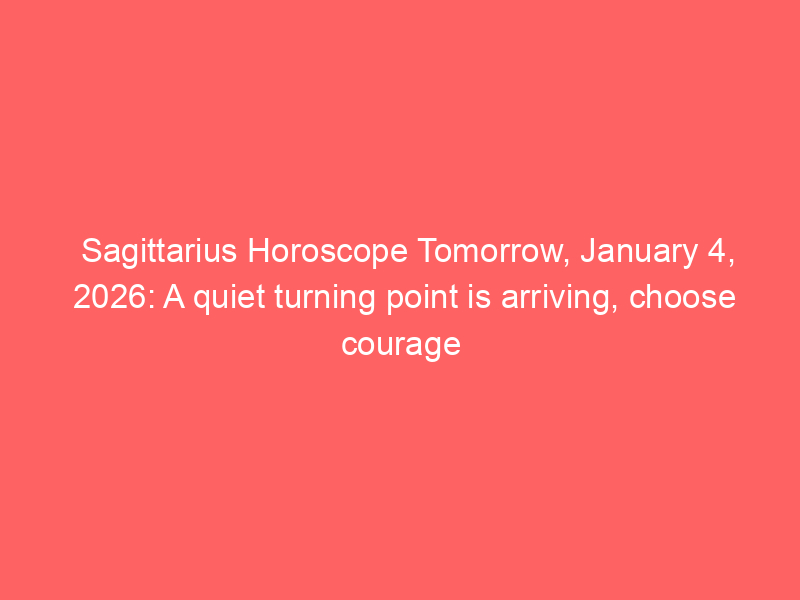 Sagittarius Horoscope Tomorrow, January 4, 2026: A quiet turning point is arriving, choose courage